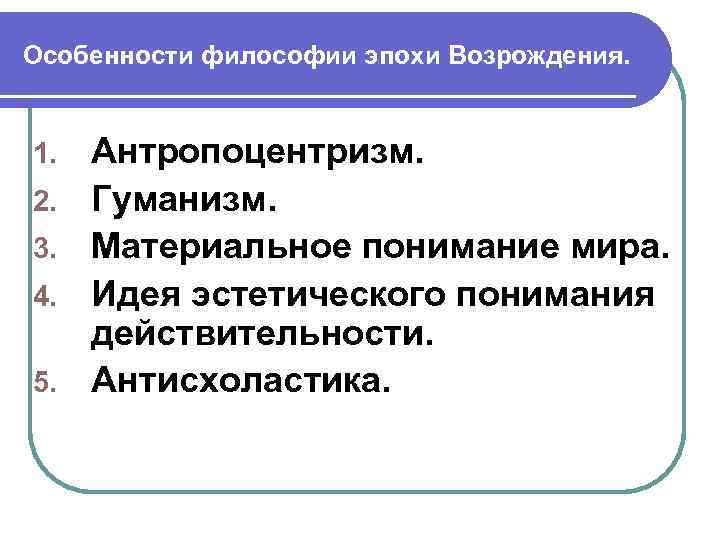 Особенности философии эпохи Возрождения.

1. Антропоцентризм.
2. Гуманизм.
3. Материальное понимание мира.
4. Идея эстетического понимания действительности.
5. Антисхоластика.